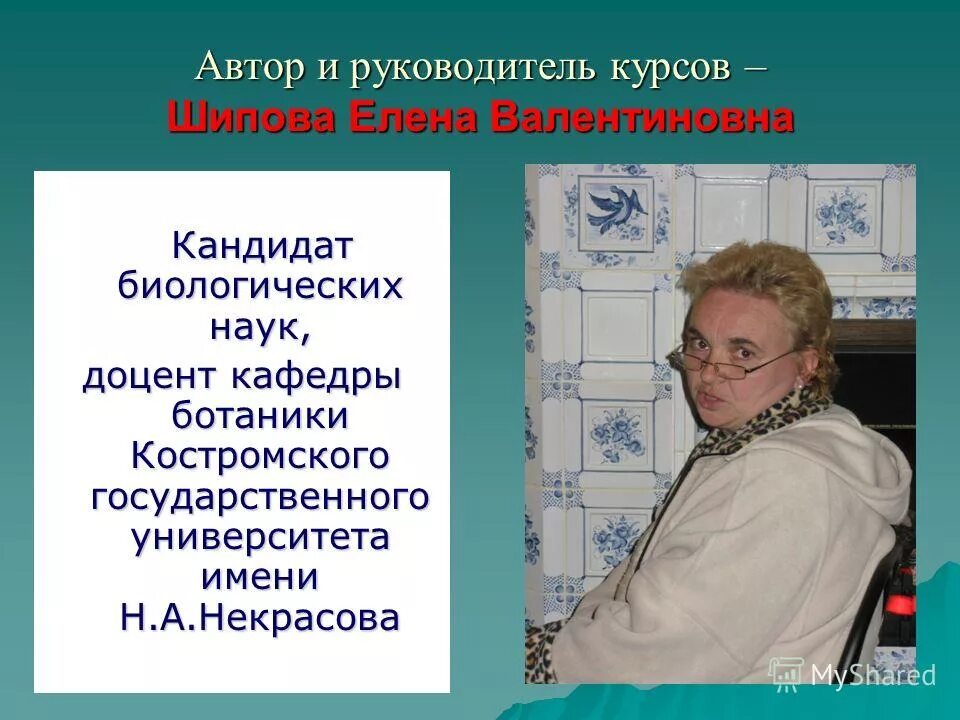 Автор и руководитель курсов –
Шипова Елена Валентиновна

Кандидат биологических наук,
доцент кафедры ботаники Костромского государственного университета имени Н.А.Некрасова

MyShared